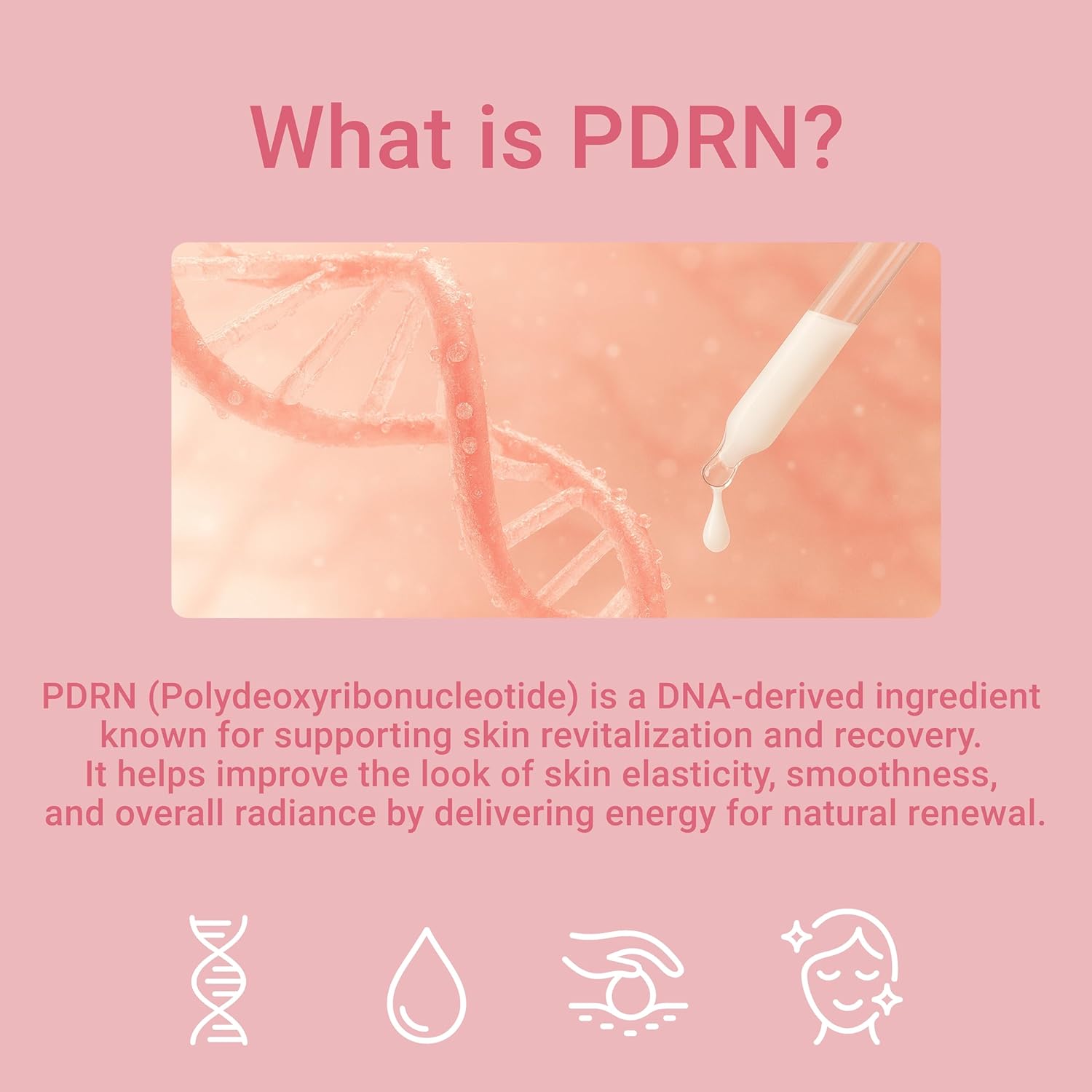 What is PDRN?

PDRN (Polydeoxyribonucleotide) is a DNA-derived ingredient known for supporting skin revitalization and recovery. It helps improve the look of skin elasticity, smoothness, and overall radiance by delivering energy for natural renewal.